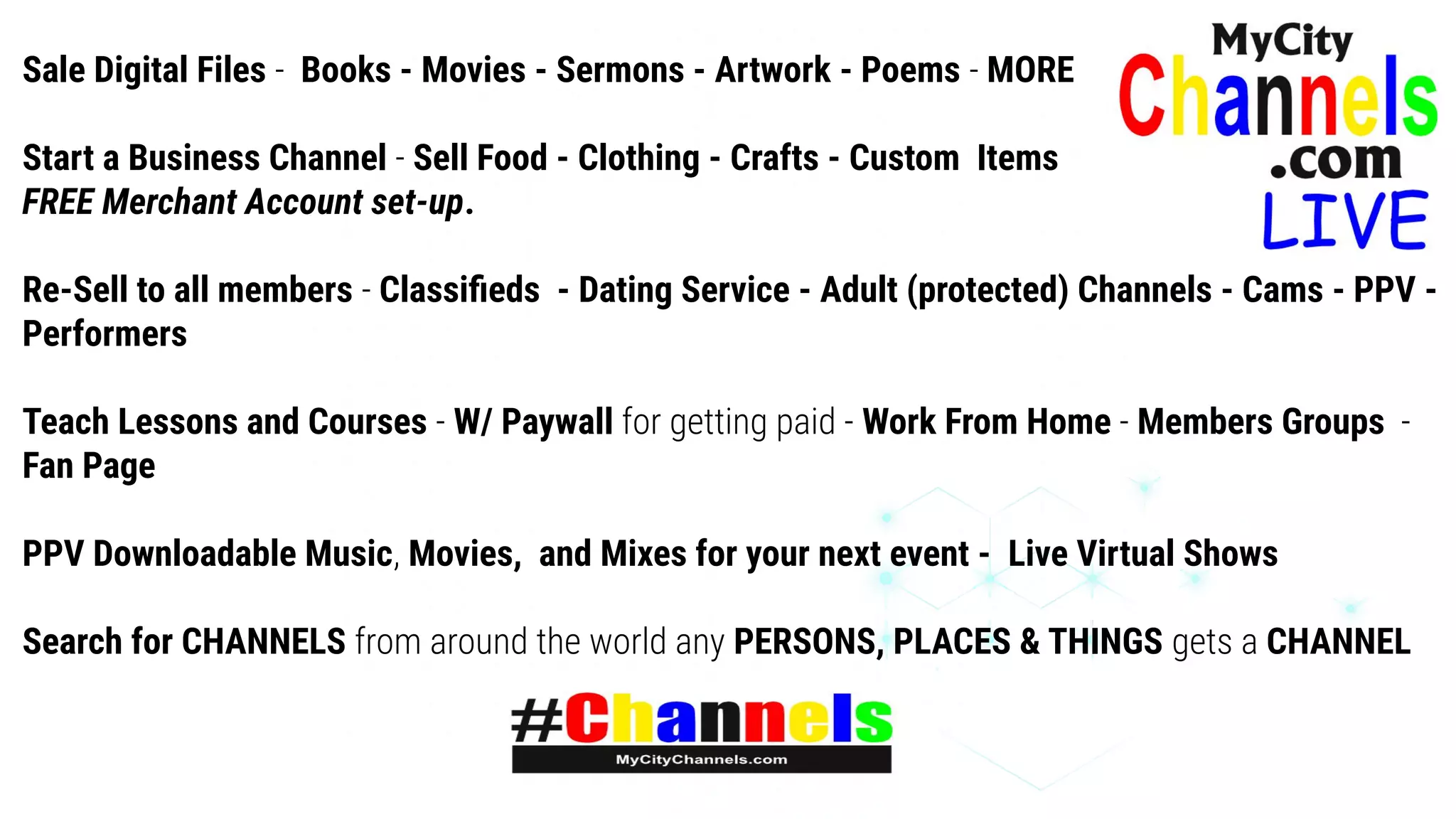 MyCity Channels .com LIVE

Sale Digital Files - Books - Movies - Sermons - Artwork - Poems - MORE

Start a Business Channel - Sell Food - Clothing - Crafts - Custom Items
FREE Merchant Account set-up.

Re-Sell to all members - Classifieds - Dating Service - Adult (protected) Channels - Cams - PPV - Performers

Teach Lessons and Courses - W/ Paywall for getting paid - Work From Home - Members Groups - Fan Page

PPV Downloadable Music, Movies, and Mixes for your next event - Live Virtual Shows

Search for CHANNELS from around the world any PERSONS, PLACES & THINGS gets a CHANNEL

#Channels
MyCityChannels.com